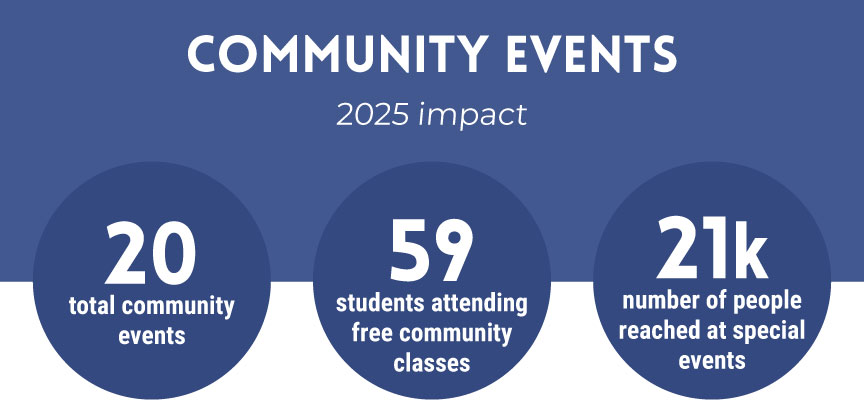 COMMUNITY EVENTS

2025 impact

20
total community events

59
students attending free community classes

21k
number of people reached at special events